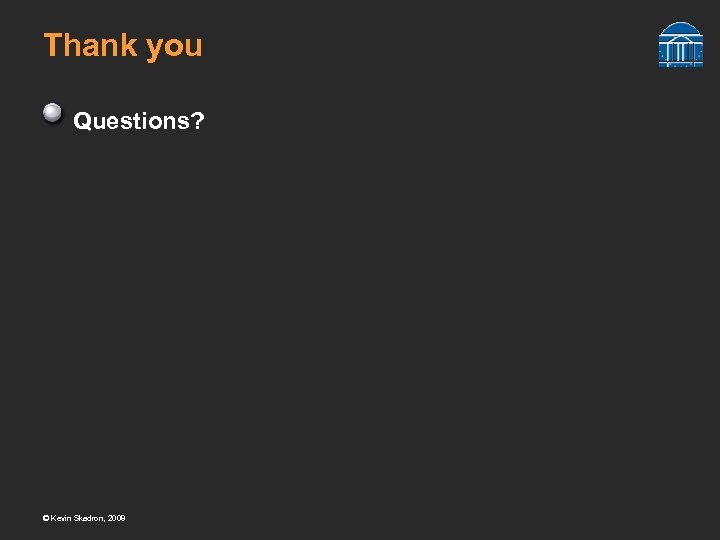 Thank you

Questions?

© Kevin Skadron, 2009